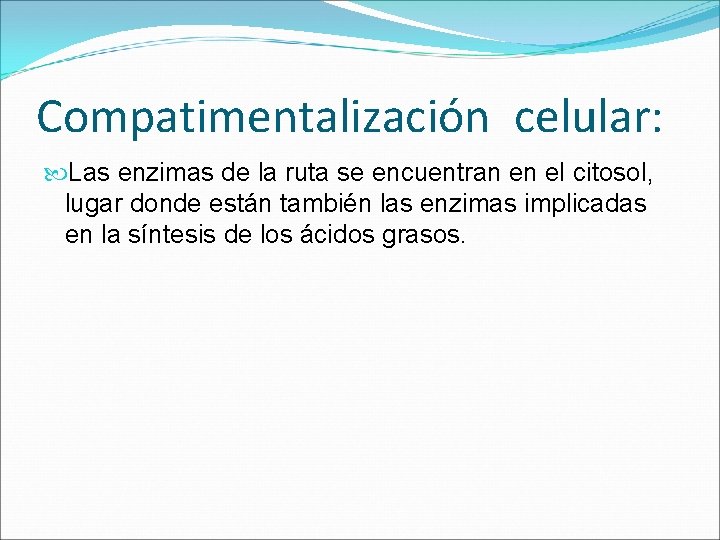 Compatimentalización celular:

Las enzimas de la ruta se encuentran en el citosol, lugar donde están también las enzimas implicadas en la síntesis de los ácidos grasos.